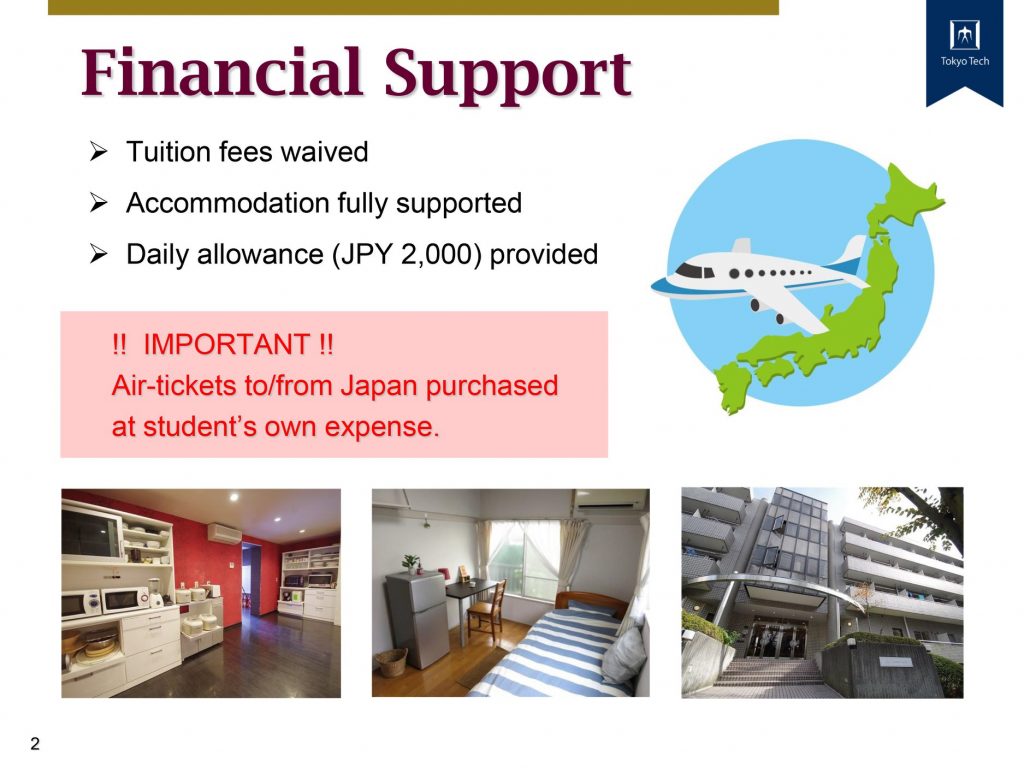 Financial Support

Tokyo Tech

➢ Tuition fees waived
➢ Accommodation fully supported
➢ Daily allowance (JPY 2,000) provided

!! IMPORTANT !!
Air-tickets to/from Japan purchased at student's own expense.

2